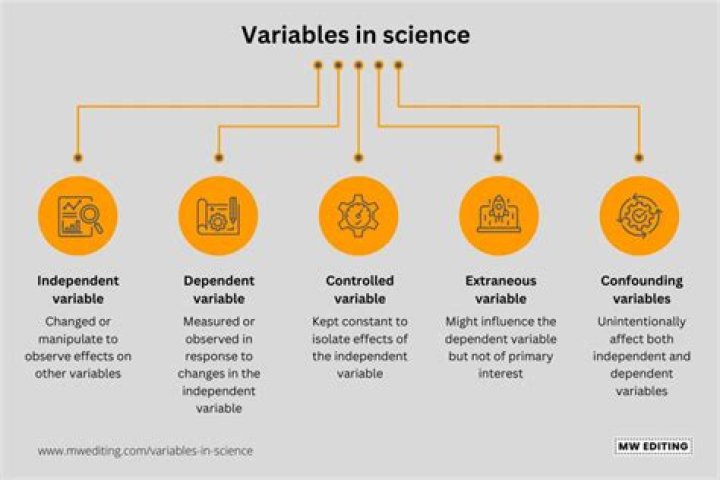 Variables in science

Independent variable
Changed or manipulate to observe effects on other variables

Dependent variable
Measured or observed in response to changes in the independent variable

Controlled variable
Kept constant to isolate effects of the independent variable

Extraneous variable
Might influence the dependent variable but not of primary interest

Confounding variables
Unintentionally affect both independent and dependent variables

www.mwediting.com/variables-in-science

MW EDITING